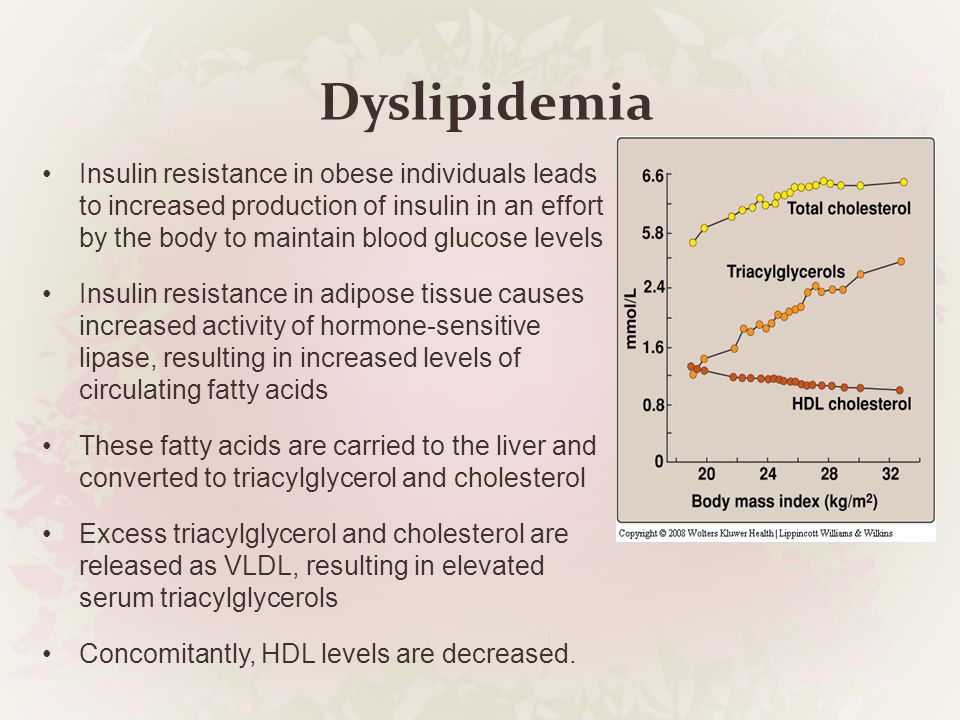 Dyslipidemia

• Insulin resistance in obese individuals leads to increased production of insulin in an effort by the body to maintain blood glucose levels

• Insulin resistance in adipose tissue causes increased activity of hormone-sensitive lipase, resulting in increased levels of circulating fatty acids

• These fatty acids are carried to the liver and converted to triacylglycerol and cholesterol

• Excess triacylglycerol and cholesterol are released as VLDL, resulting in elevated serum triacylglycerols

• Concomitantly, HDL levels are decreased.

6.6
5.8
2.4
1.6
0.8
0
mmol/L
Total cholesterol
Triacylglycerols
HDL cholesterol
20
24
28
32
Body mass index (kg/m$^2$)

Copyright © 2008 Wolters Kluwer Health | Lippincott Williams & Wilkins